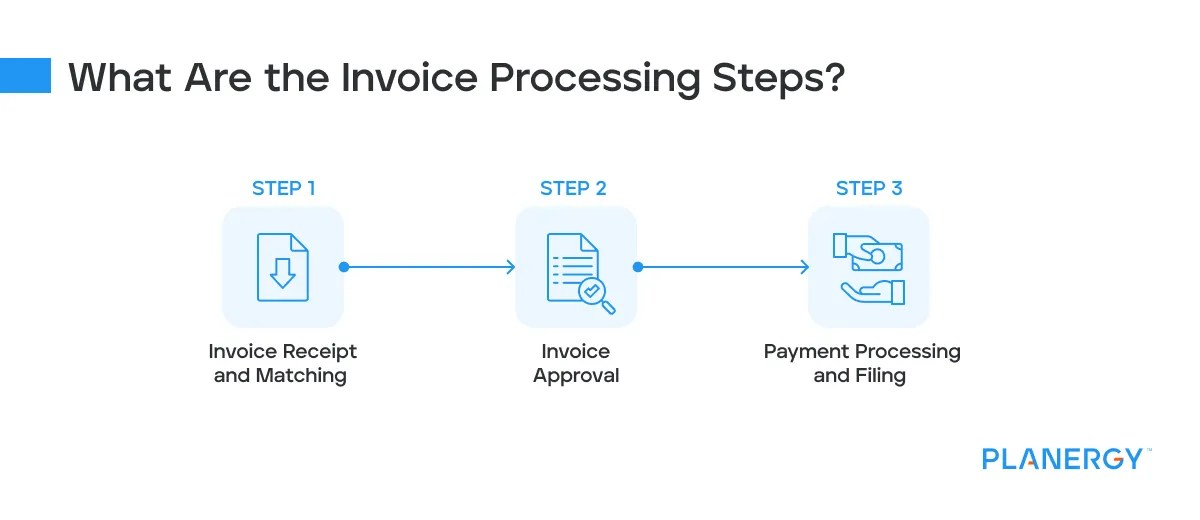 What Are the Invoice Processing Steps?

STEP 1

Invoice Receipt and Matching

STEP 2

Invoice Approval

STEP 3

Payment Processing and Filing

PLANERGY™